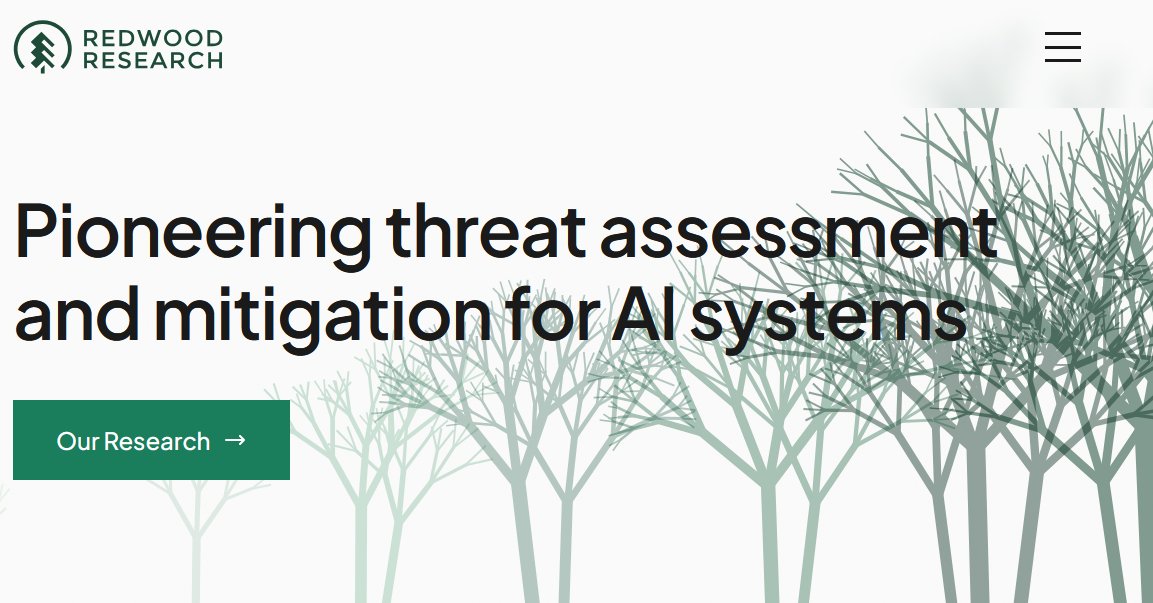 REDWOOD RESEARCH

Pioneering threat assessment and mitigation for AI systems

Our Research →